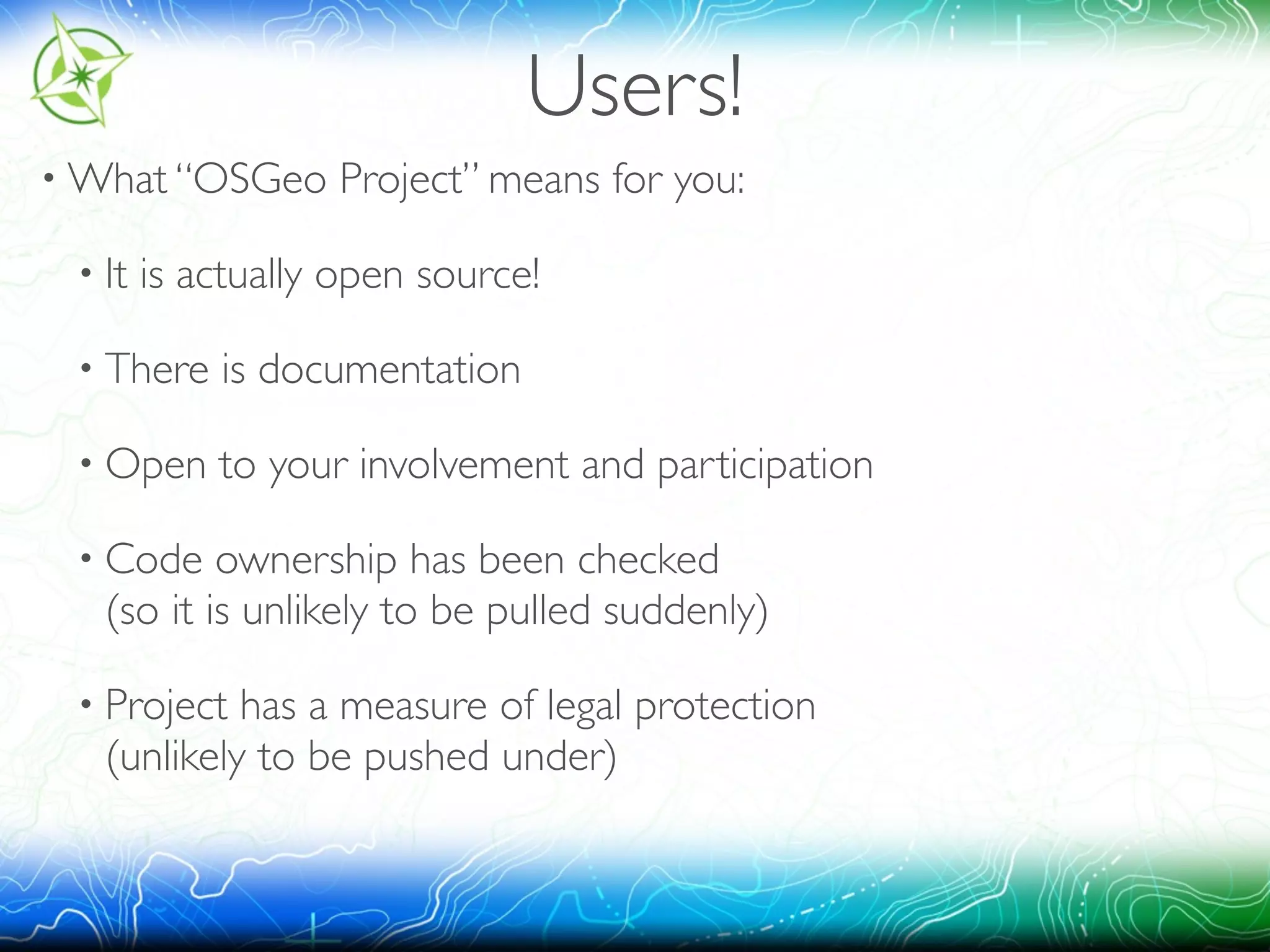 Users!

• What “OSGeo Project” means for you:

• It is actually open source!

• There is documentation

• Open to your involvement and participation

• Code ownership has been checked (so it is unlikely to be pulled suddenly)

• Project has a measure of legal protection (unlikely to be pushed under)